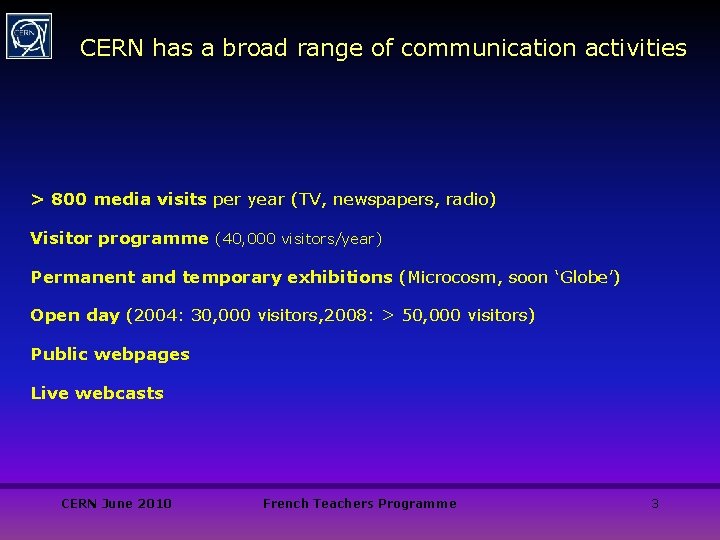 CERN

CERN has a broad range of communication activities

> 800 media visits per year (TV, newspapers, radio)

Visitor programme (40,000 visitors/year)

Permanent and temporary exhibitions (Microcosm, soon ‘Globe’)

Open day (2004: 30,000 visitors,2008: > 50,000 visitors)

Public webpages

Live webcasts

CERN June 2010 French Teachers Programme 3